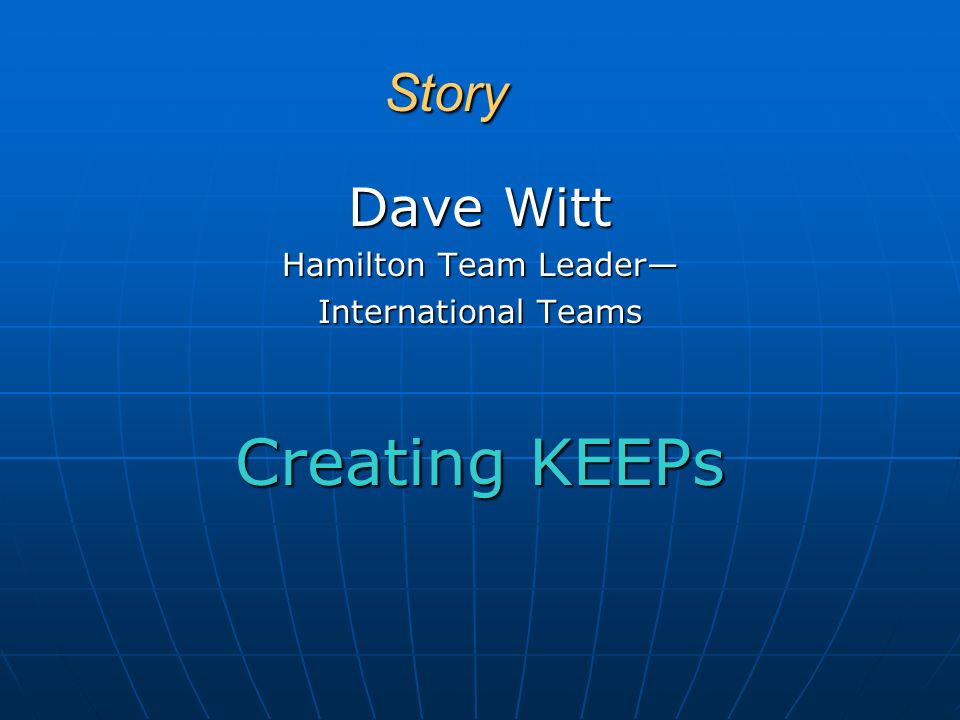 Story

Dave Witt

Hamilton Team Leader—
International Teams

Creating KEEPs